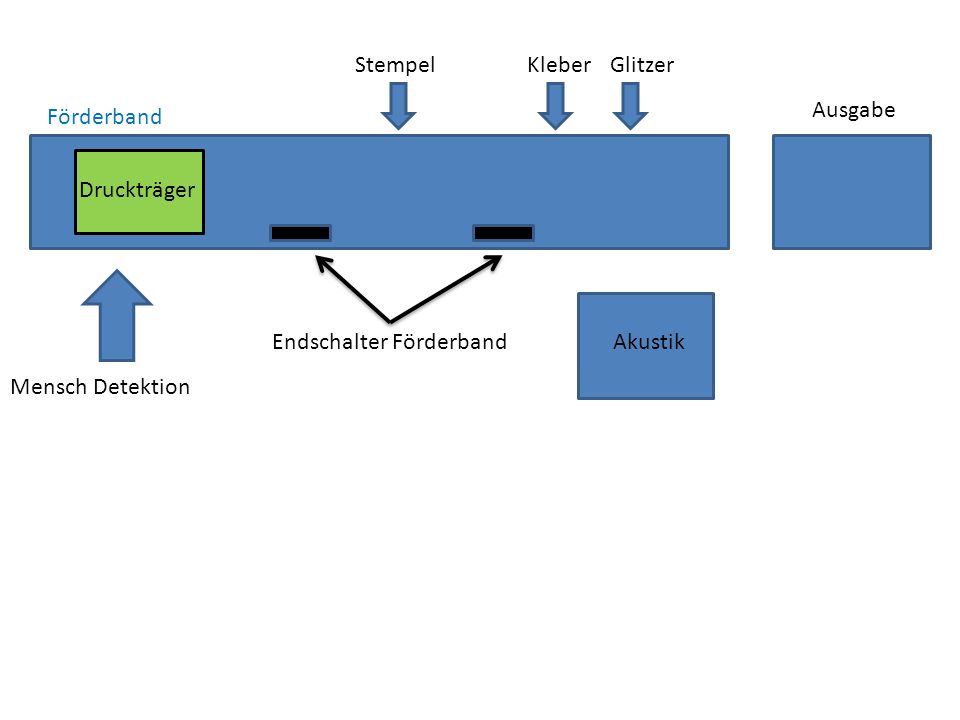 Stempel Kleber Glitzer

Förderband

Ausgabe

Druckträger

Endschalter Förderband

Akustik

Mensch Detektion